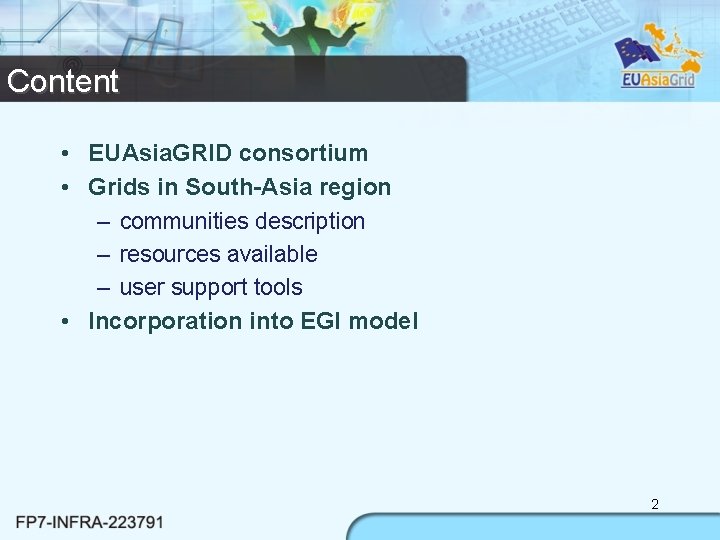 Content

EUAsiaGrid

• EUAsiaGRID consortium
• Grids in South-Asia region
– communities description
– resources available
– user support tools
• Incorporation into EGI model

2

FP7-INFRA-223791